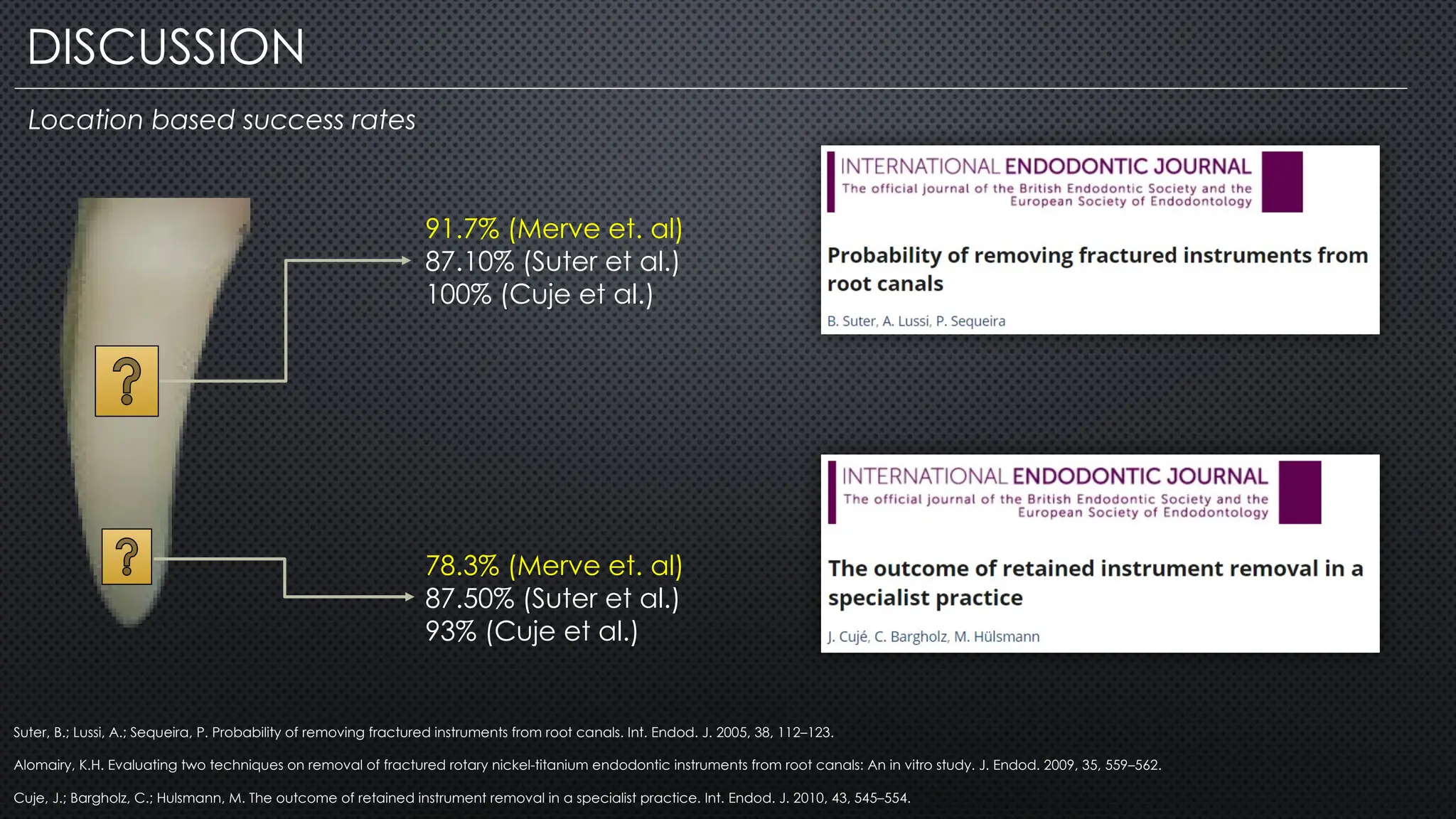 DISCUSSION

Location based success rates

?

?

91.7% (Merve et. al)
87.10% (Suter et al.)
100% (Cuje et al.)

78.3% (Merve et. al)
87.50% (Suter et al.)
93% (Cuje et al.)

INTERNATIONAL ENDODONTIC JOURNAL
The official journal of the British Endodontic Society and the European Society of Endodontology

Probability of removing fractured instruments from root canals

B. Suter, A. Lussi, P. Sequeira

INTERNATIONAL ENDODONTIC JOURNAL
The official journal of the British Endodontic Society and the European Society of Endodontology

The outcome of retained instrument removal in a specialist practice

J. Cujé, C. Bargholz, M. Hülsmann

Suter, B.; Lussi, A.; Sequeira, P. Probability of removing fractured instruments from root canals. Int. Endod. J. 2005, 38, 112–123.

Alomairy, K.H. Evaluating two techniques on removal of fractured rotary nickel-titanium endodontic instruments from root canals: An in vitro study. J. Endod. 2009, 35, 559–562.

Cuje, J.; Bargholz, C.; Hulsmann, M. The outcome of retained instrument removal in a specialist practice. Int. Endod. J. 2010, 43, 545–554.